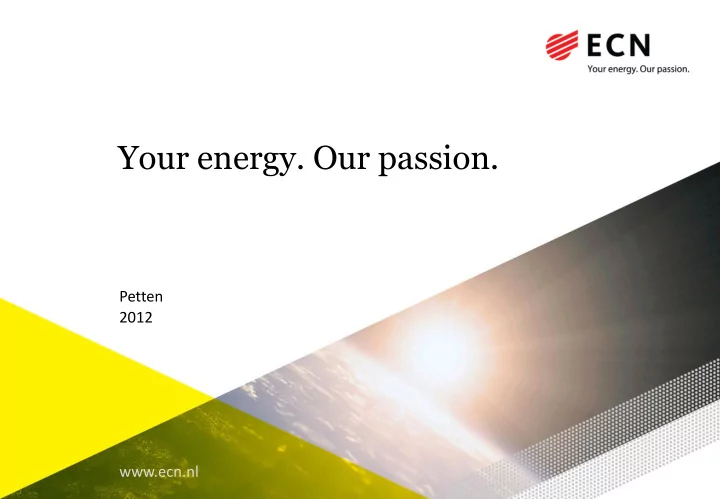 ECN
Your energy. Our passion.

Your energy. Our passion.

Petten
2012

www.ecn.nl